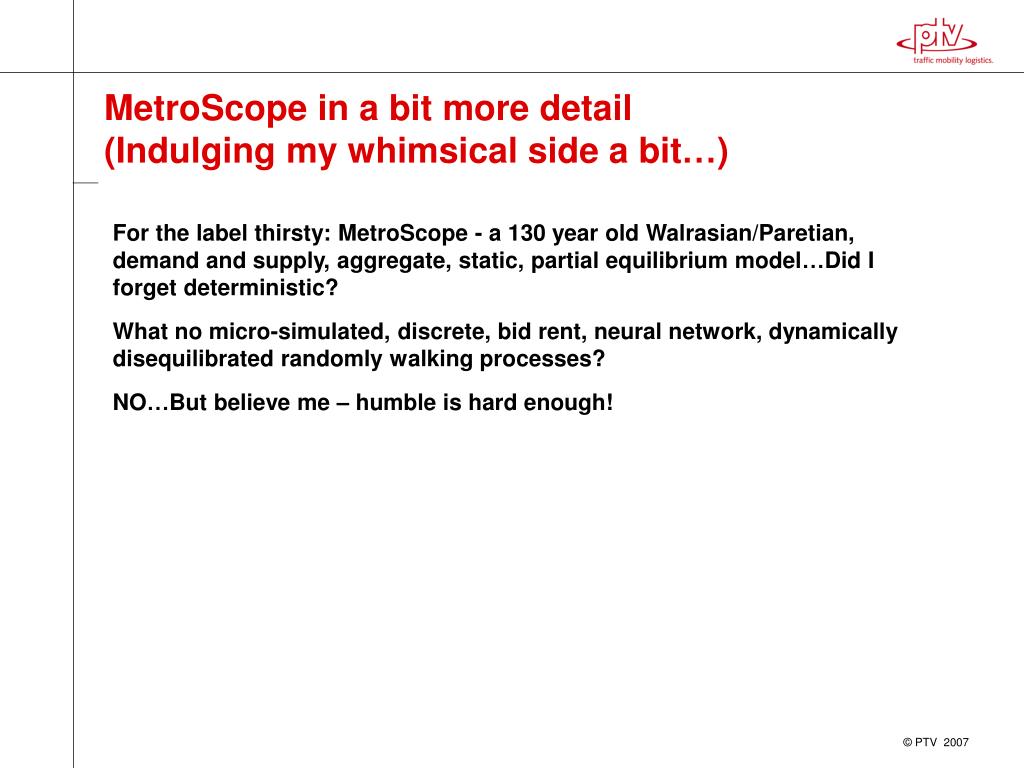 ptv
traffic mobility logistics.

MetroScope in a bit more detail
(Indulging my whimsical side a bit…)

For the label thirsty: MetroScope - a 130 year old Walrasian/Paretian, demand and supply, aggregate, static, partial equilibrium model…Did I forget deterministic?

What no micro-simulated, discrete, bid rent, neural network, dynamically disequilibrated randomly walking processes?

NO…But believe me – humble is hard enough!

© PTV 2007